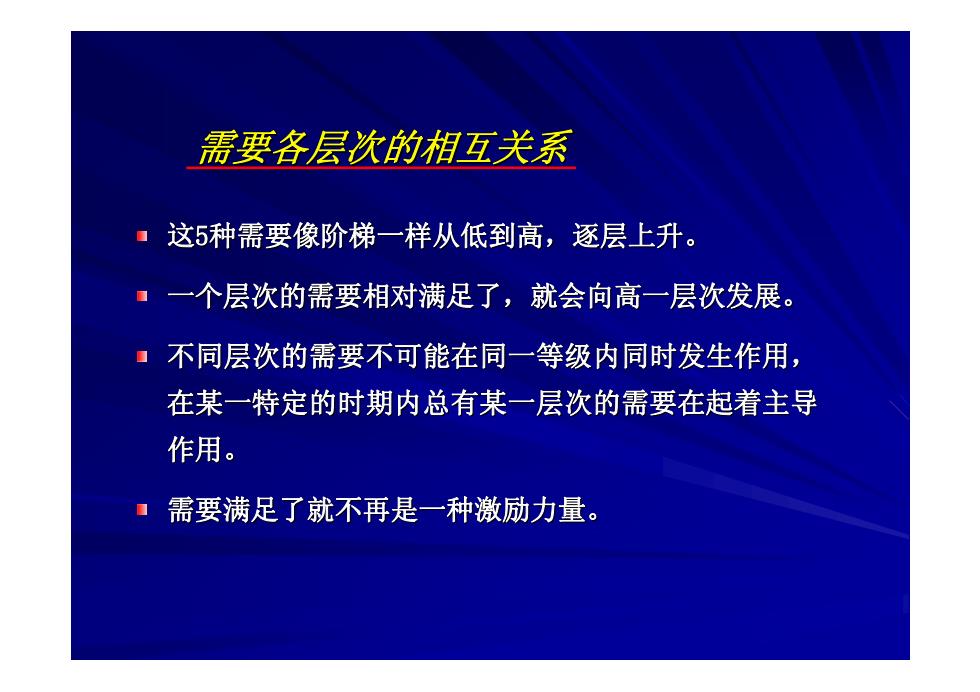 需要各层次的相互关系

这5种需要像阶梯一样从低到高，逐层上升。

一个层次的需要相对满足了，就会向高一层次发展。

不同层次的需要不可能在同一等级内同时发生作用，在某一特定的时期内总有某一层次的需要在起着主导作用。

需要满足了就不再是一种激励力量。